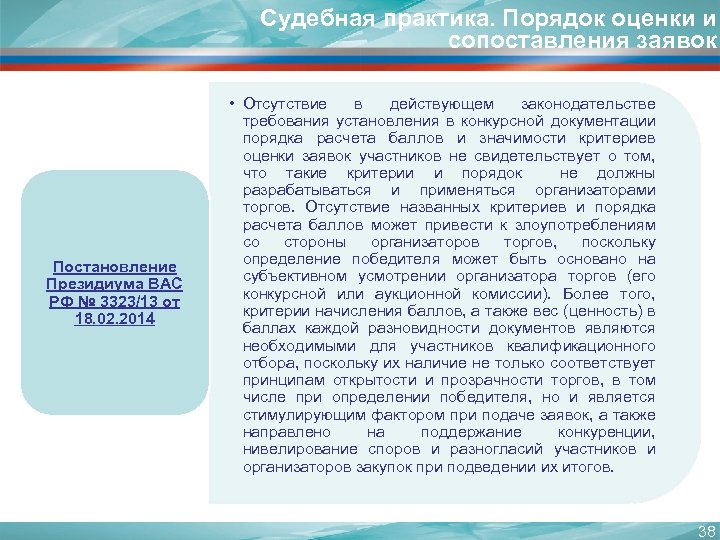 Судебная практика. Порядок оценки и сопоставления заявок

Постановление Президиума ВАС РФ № 3323/13 от 18.02.2014

• Отсутствие в действующем законодательстве требования установления в конкурсной документации порядка расчета баллов и значимости критериев оценки заявок участников не свидетельствует о том, что такие критерии и порядок не должны разрабатываться и применяться организаторами торгов. Отсутствие названных критериев и порядка расчета баллов может привести к злоупотреблениям со стороны организаторов торгов, поскольку определение победителя может быть основано на субъективном усмотрении организатора торгов (его конкурсной или аукционной комиссии). Более того, критерии начисления баллов, а также вес (ценность) в баллах каждой разновидности документов являются необходимыми для участников квалификационного отбора, поскольку их наличие не только соответствует принципам открытости и прозрачности торгов, в том числе при определении победителя, но и является стимулирующим фактором при подаче заявок, а также направлено на поддержание конкуренции, нивелирование споров и разногласий участников и организаторов закупок при подведении их итогов.

38